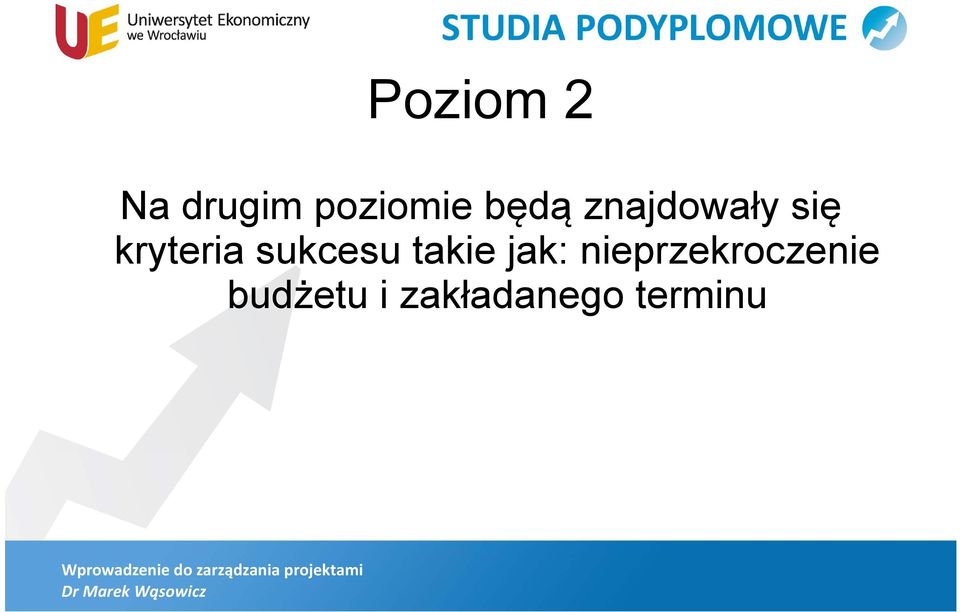 UE Uniwersytet Ekonomiczny we Wrocławiu

STUDIA PODYPLOMOWE

Poziom 2

Na drugim poziomie będą znajdowały się kryteria sukcesu takie jak: nieprzekroczenie budżetu i zakładanego terminu

Wprowadzenie do zarządzania projektami
Dr Marek Wąsowicz